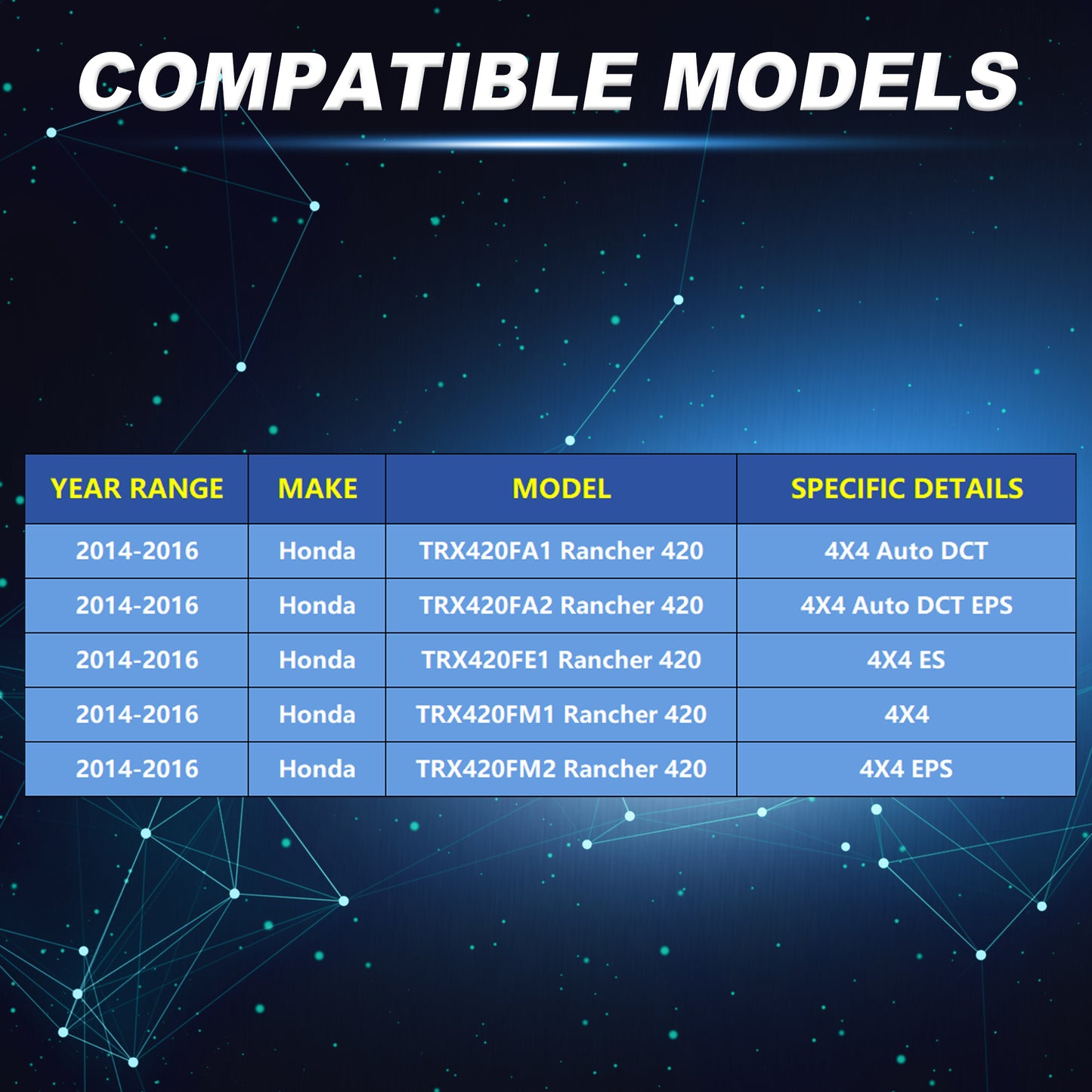 COMPATIBLE MODELS

| YEAR RANGE | MAKE | MODEL | SPECIFIC DETAILS |
|---|---|---|---|
| 2014-2016 | Honda | TRX420FA1 Rancher 420 | 4X4 Auto DCT |
| 2014-2016 | Honda | TRX420FA2 Rancher 420 | 4X4 Auto DCT EPS |
| 2014-2016 | Honda | TRX420FE1 Rancher 420 | 4X4 ES |
| 2014-2016 | Honda | TRX420FM1 Rancher 420 | 4X4 |
| 2014-2016 | Honda | TRX420FM2 Rancher 420 | 4X4 EPS |